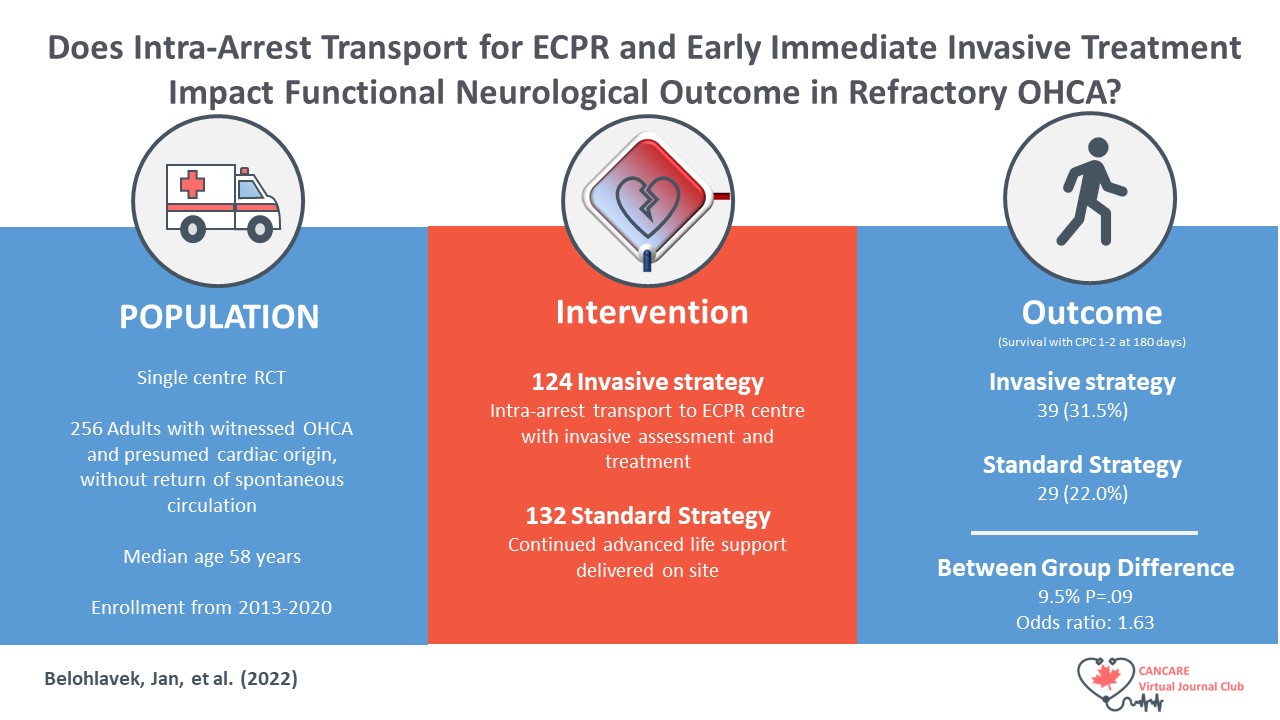 Does Intra-Arrest Transport for ECPR and Early Immediate Invasive Treatment Impact Functional Neurological Outcome in Refractory OHCA?

POPULATION

Single centre RCT

256 Adults with witnessed OHCA and presumed cardiac origin, without return of spontaneous circulation

Median age 58 years

Enrollment from 2013-2020

Intervention

124 Invasive strategy
Intra-arrest transport to ECPR centre with invasive assessment and treatment

132 Standard Strategy
Continued advanced life support delivered on site

Outcome
(Survival with CPC 1-2 at 180 days)

Invasive strategy
39 (31.5%)

Standard Strategy
29 (22.0%)

Between Group Difference
9.5% P=.09
Odds ratio: 1.63

Belohlavek, Jan, et al. (2022)

CANCARE
Virtual Journal Club